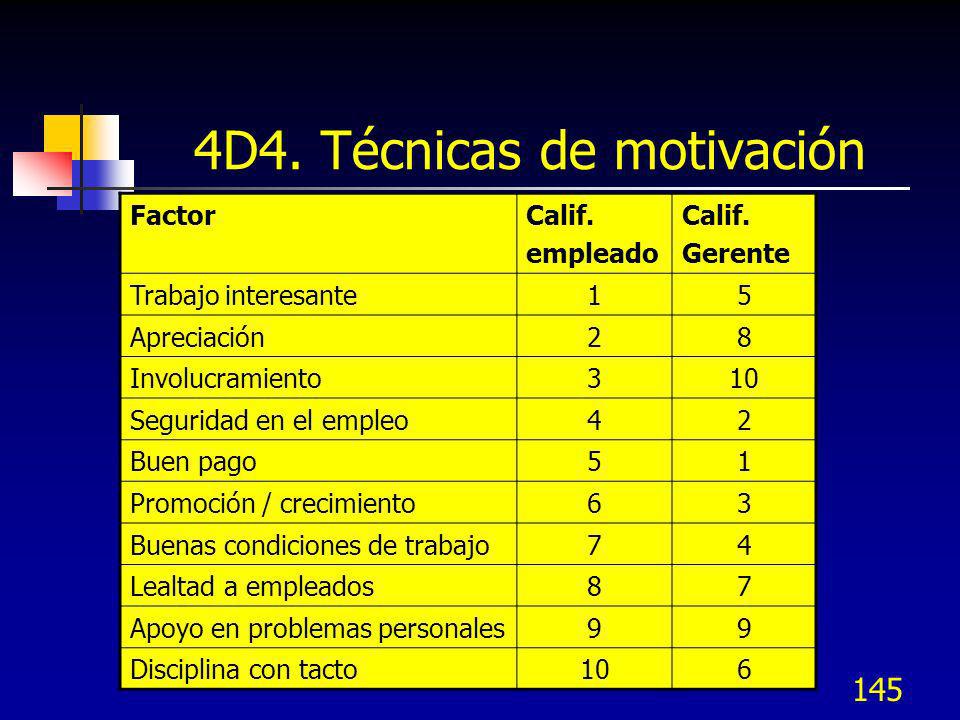 4D4. Técnicas de motivación

| Factor | Calif. empleado | Calif. Gerente |
|---|---|---|
| Trabajo interesante | 1 | 5 |
| Apreciación | 2 | 8 |
| Involucramiento | 3 | 10 |
| Seguridad en el empleo | 4 | 2 |
| Buen pago | 5 | 1 |
| Promoción / crecimiento | 6 | 3 |
| Buenas condiciones de trabajo | 7 | 4 |
| Lealtad a empleados | 8 | 7 |
| Apoyo en problemas personales | 9 | 9 |
| Disciplina con tacto | 10 | 6 |

145